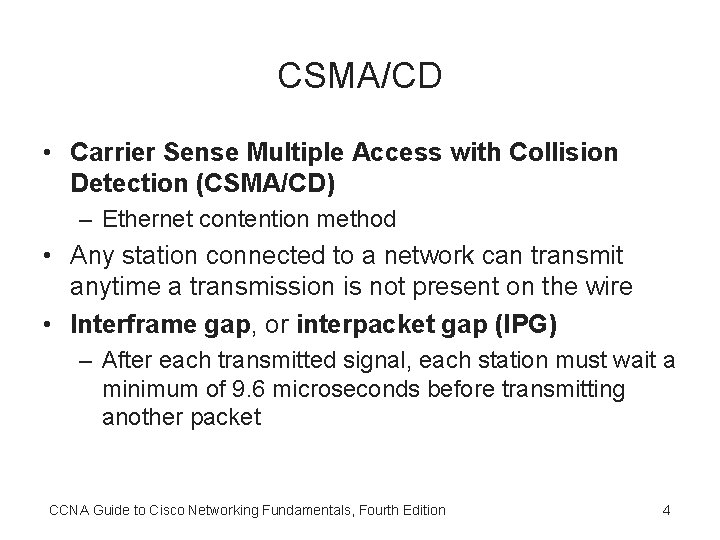 CSMA/CD

• Carrier Sense Multiple Access with Collision Detection (CSMA/CD)
  – Ethernet contention method
• Any station connected to a network can transmit anytime a transmission is not present on the wire
• Interframe gap, or interpacket gap (IPG)
  – After each transmitted signal, each station must wait a minimum of 9.6 microseconds before transmitting another packet

CCNA Guide to Cisco Networking Fundamentals, Fourth Edition

4